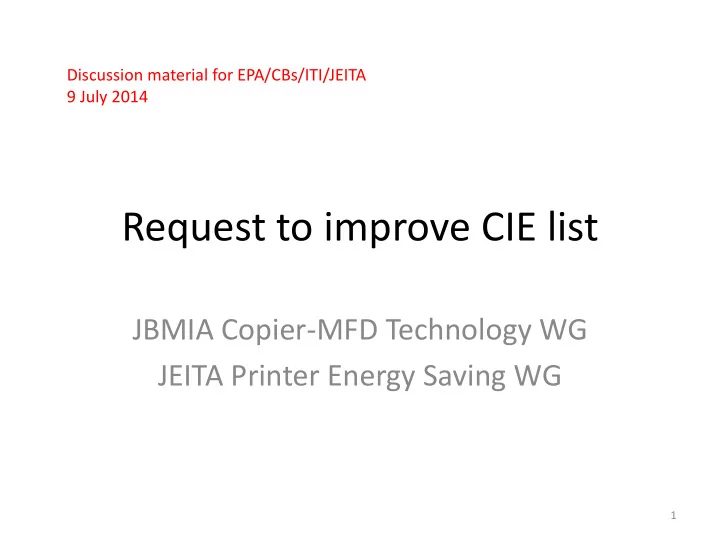 Discussion material for EPA/CBs/ITI/JEITA
9 July 2014

Request to improve CIE list

JBMIA Copier-MFD Technology WG
JEITA Printer Energy Saving WG

1